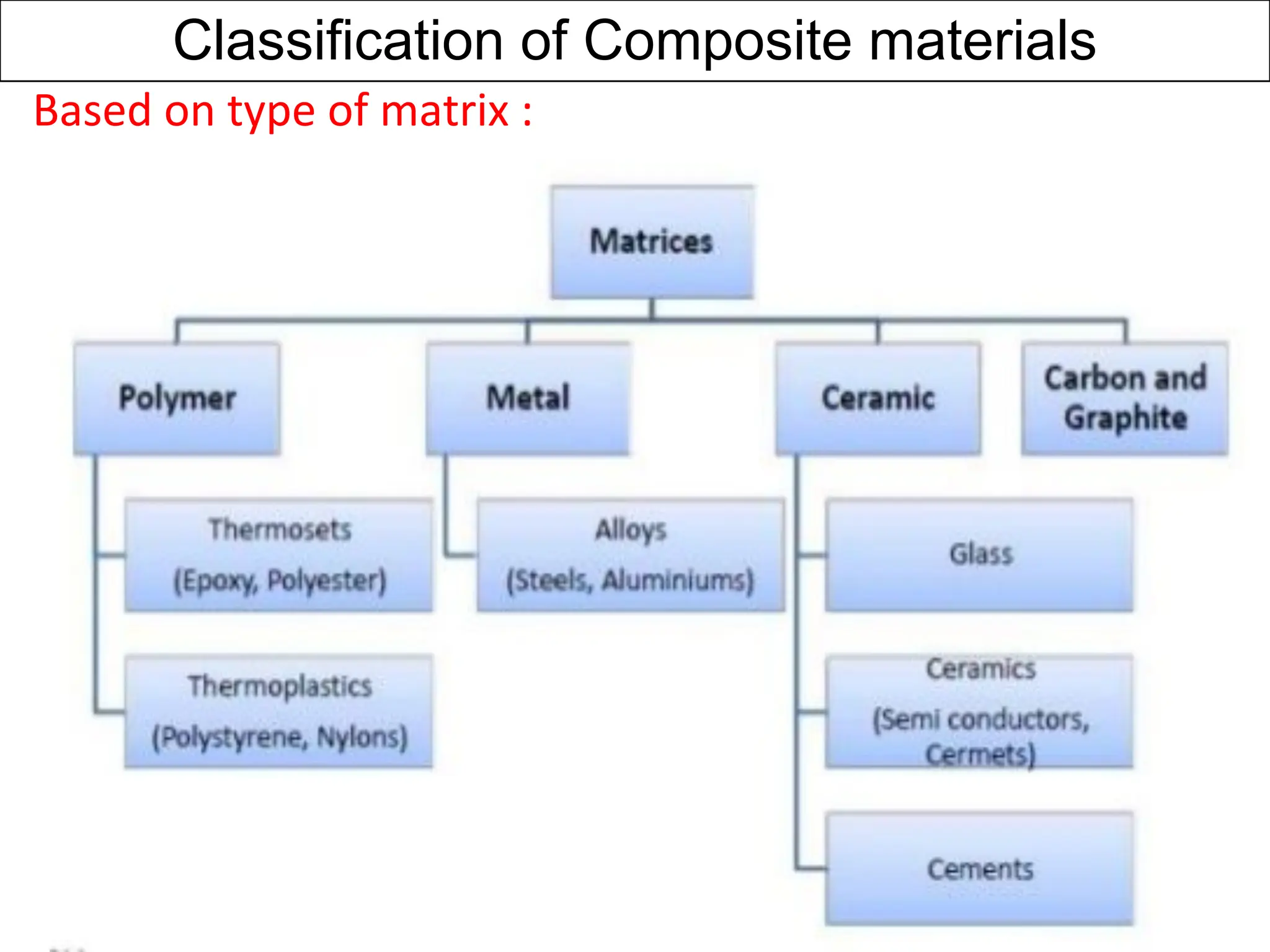 Classification of Composite materials

Based on type of matrix :

Matrices

Polymer

Metal

Ceramic

Carbon and Graphite

Thermosets (Epoxy, Polyester)

Thermoplastics (Polystyrene, Nylons)

Alloys (Steels, Aluminiums)

Glass

Ceramics (Semi conductors, Cermets)

Cements